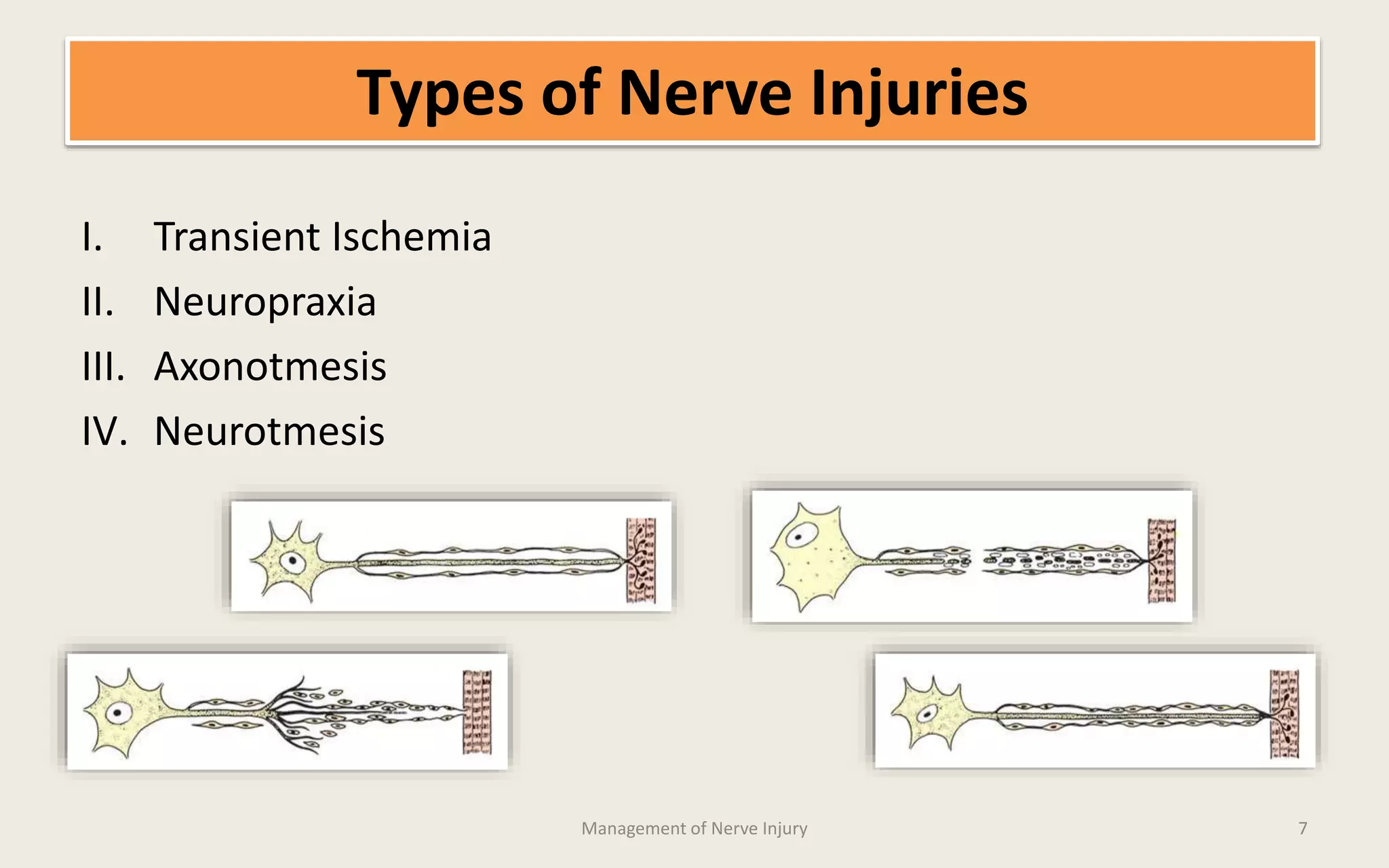 Types of Nerve Injuries

I. Transient Ischemia
II. Neuropraxia
III. Axonotmesis
IV. Neurotmesis

Management of Nerve Injury

7